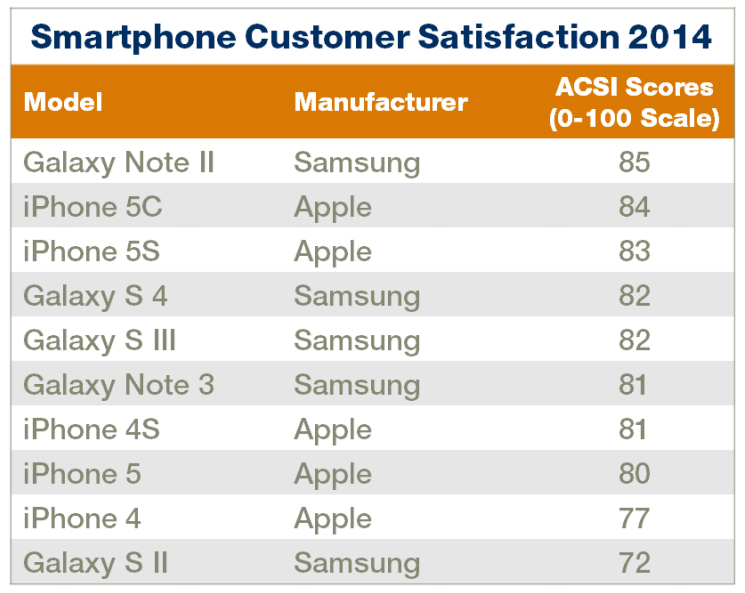 Smartphone Customer Satisfaction 2014

| Model | Manufacturer | ACSI Scores (0-100 Scale) |
|---|---|---|
| Galaxy Note II | Samsung | 85 |
| iPhone 5C | Apple | 84 |
| iPhone 5S | Apple | 83 |
| Galaxy S 4 | Samsung | 82 |
| Galaxy S III | Samsung | 82 |
| Galaxy Note 3 | Samsung | 81 |
| iPhone 4S | Apple | 81 |
| iPhone 5 | Apple | 80 |
| iPhone 4 | Apple | 77 |
| Galaxy S II | Samsung | 72 |